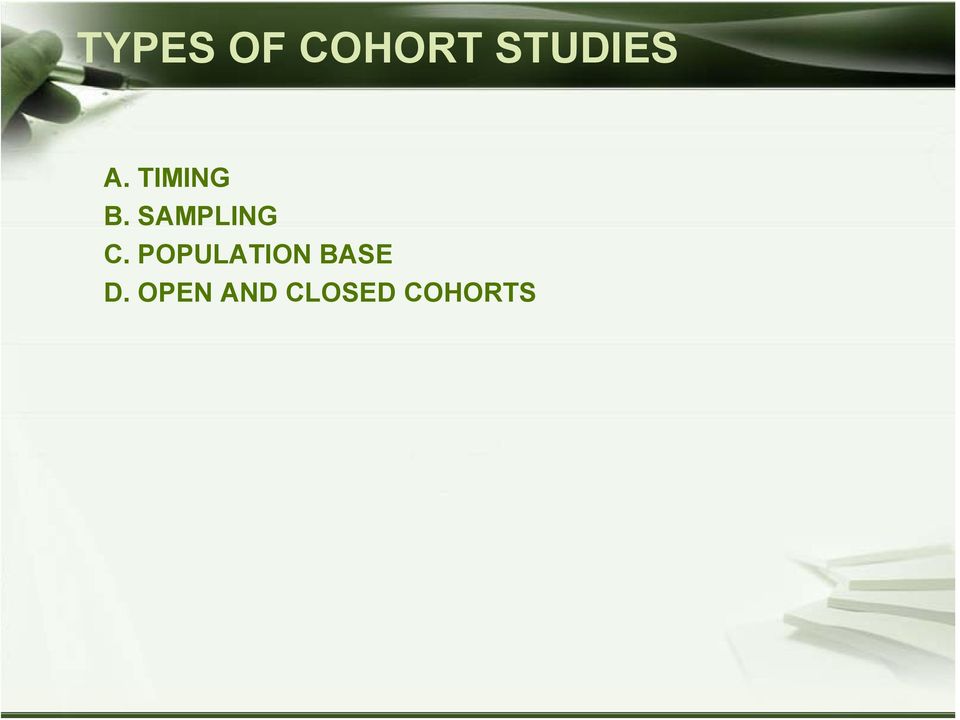 TYPES OF COHORT STUDIES

A. TIMING
B. SAMPLING
C. POPULATION BASE
D. OPEN AND CLOSED COHORTS